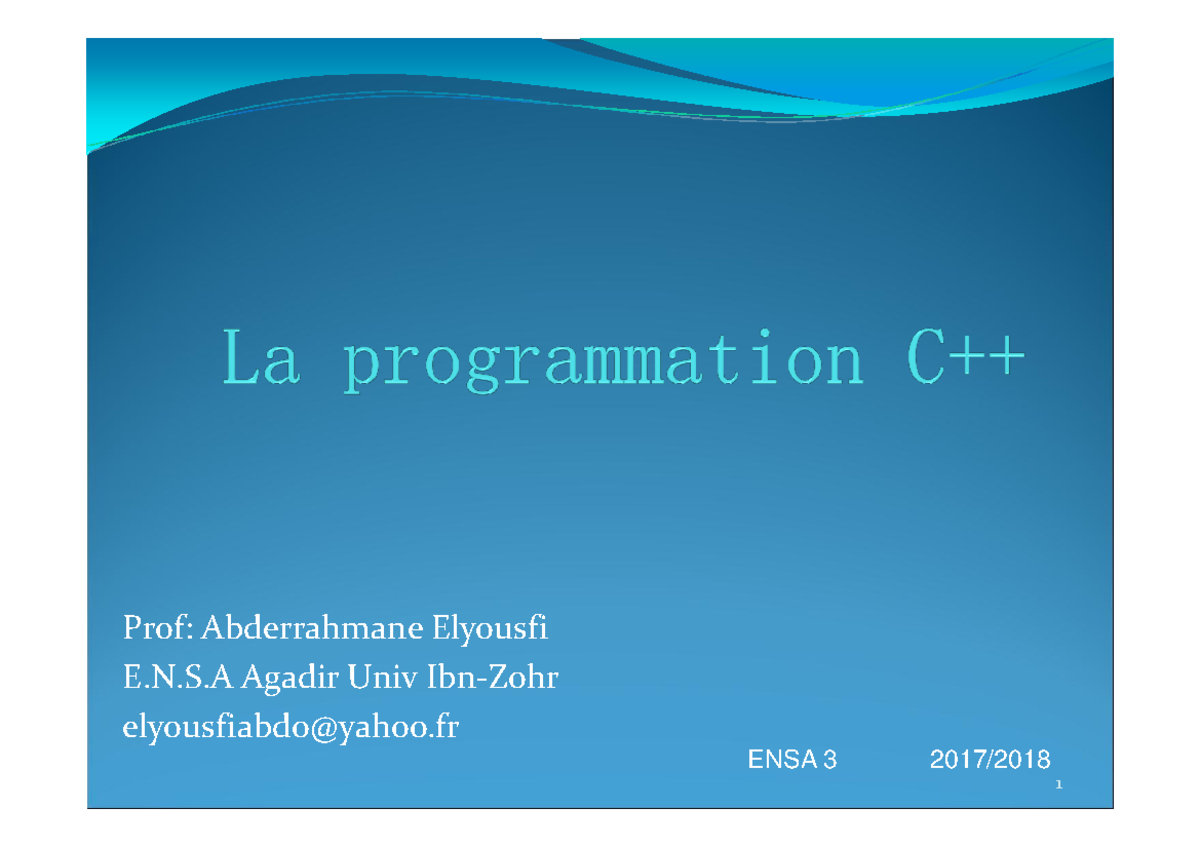 La programmation C++

Prof: Abderrahmane Elyousfi
E.N.S.A Agadir Univ Ibn-Zohr
elyousfiabdo@yahoo.fr

ENSA 3 2017/2018

1